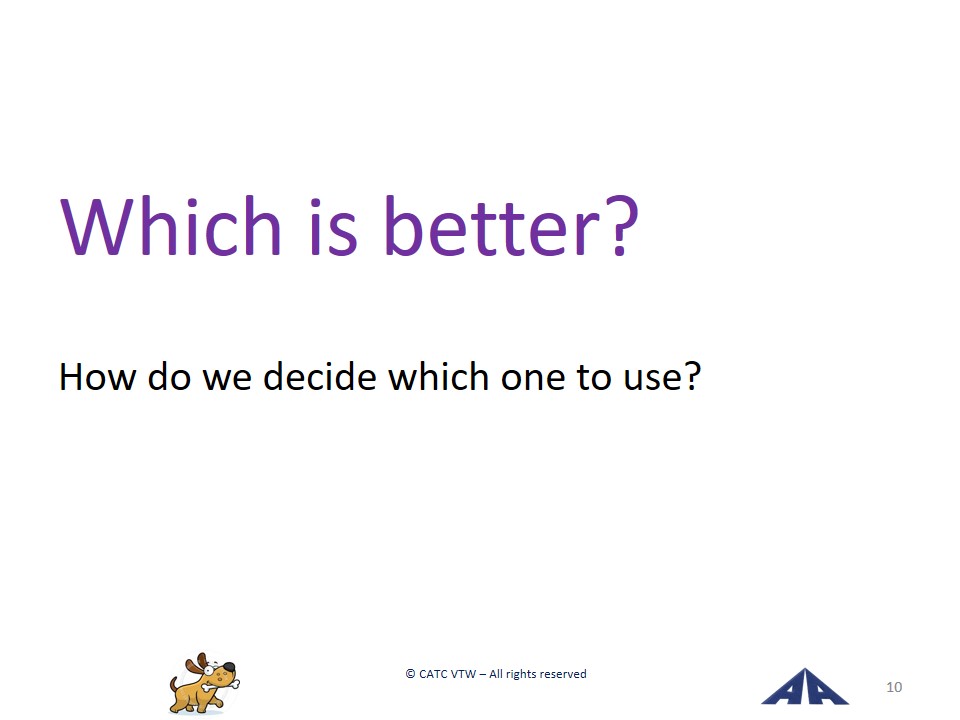 Which is better?

How do we decide which one to use?

© CATC VTW – All rights reserved

10